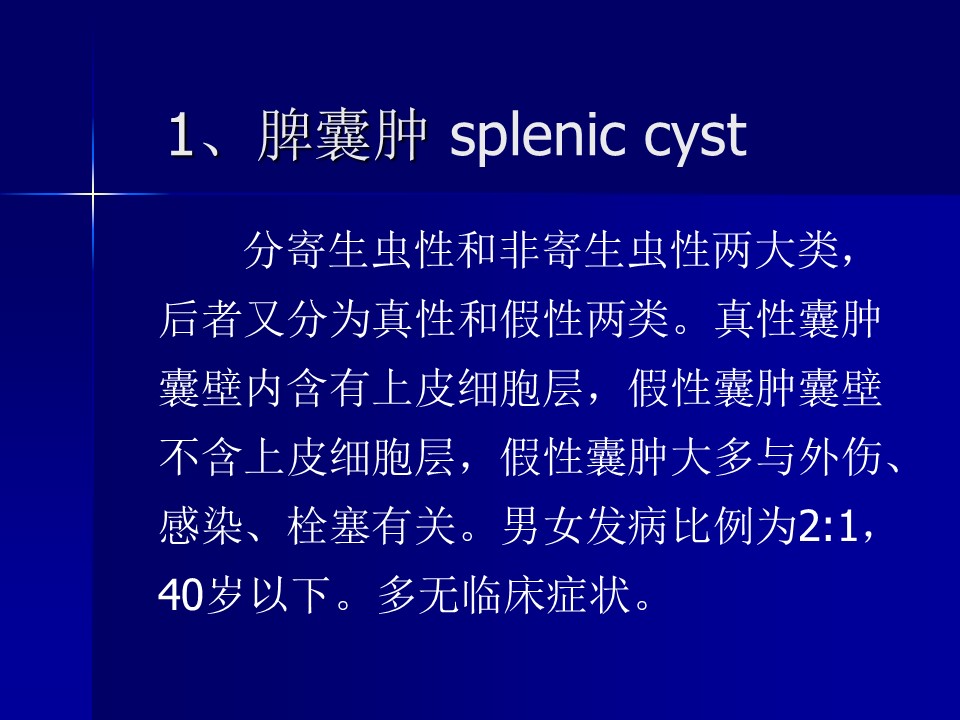 1、脾囊肿 splenic cyst

分寄生虫性和非寄生虫性两大类，后者又分为真性和假性两类。真性囊肿囊壁内含有上皮细胞层，假性囊肿囊壁不含上皮细胞层，假性囊肿大多与外伤、感染、栓塞有关。男女发病比例为2:1，40岁以下。多无临床症状。